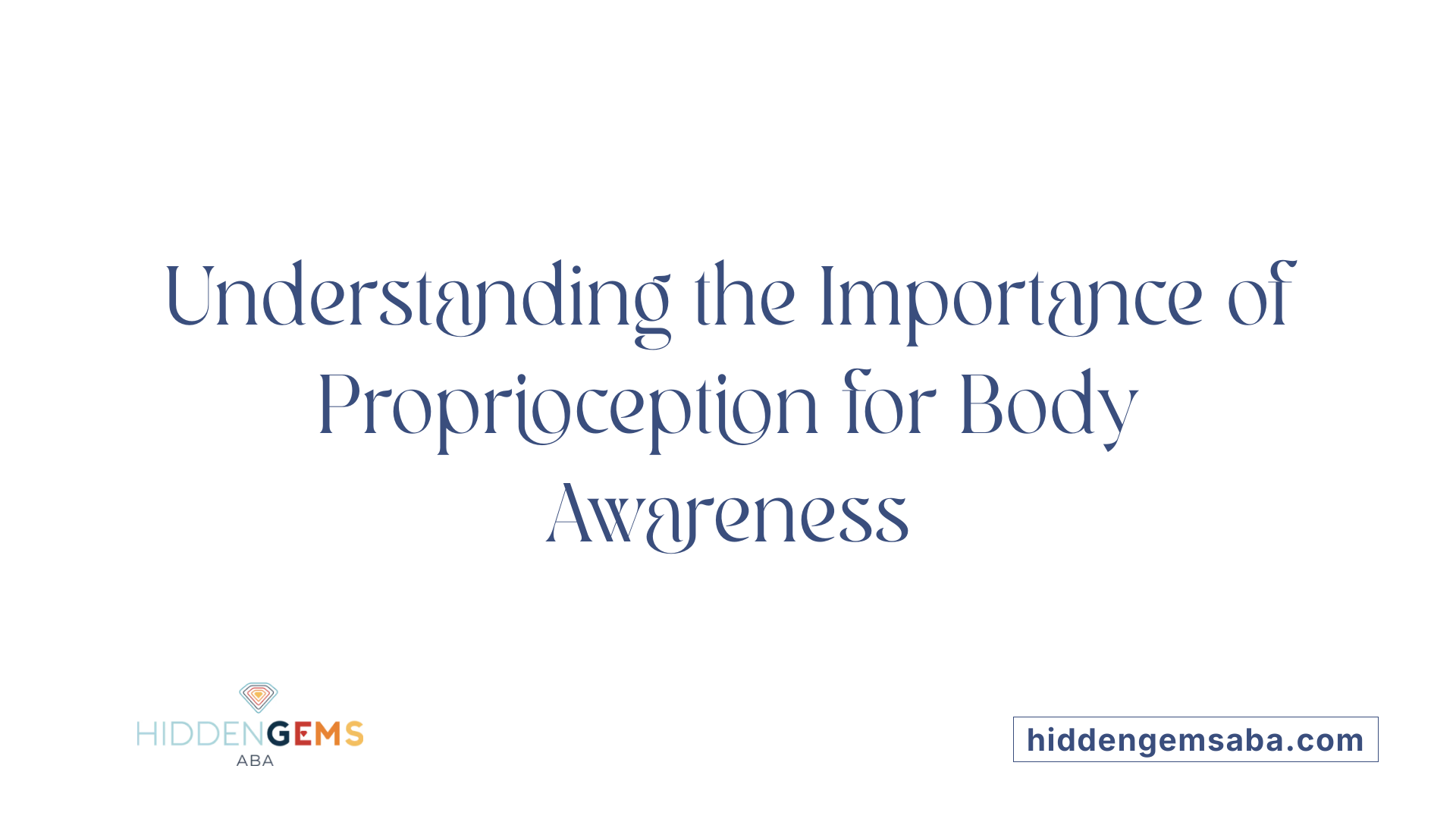 Understanding the Importance of Proprioception for Body Awareness

HIDDENGEMS
ABA

hiddengemsaba.com